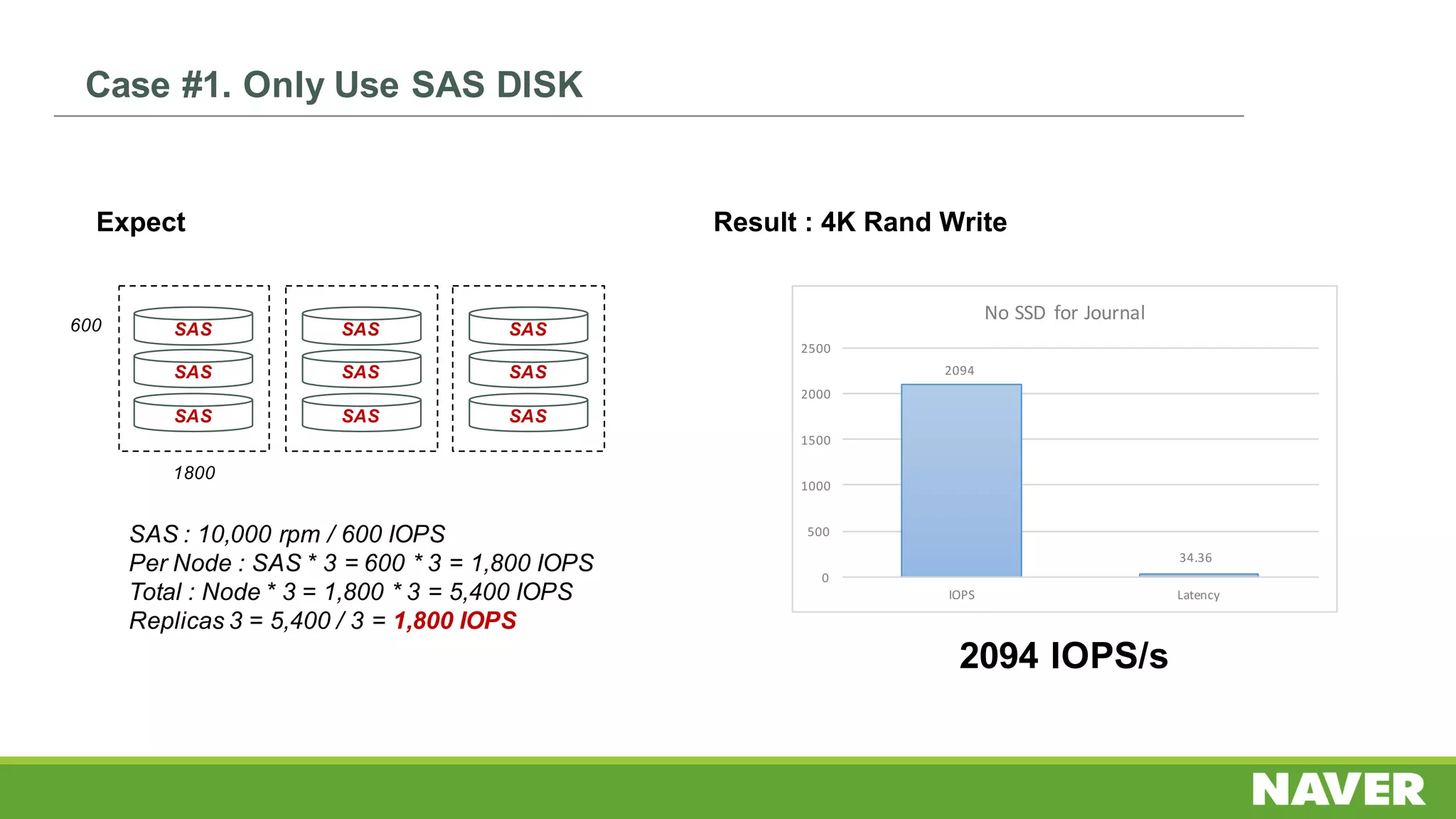 Case #1. Only Use SAS DISK

Expect

600

SAS
SAS
SAS

SAS
SAS
SAS

SAS
SAS
SAS

1800

SAS : 10,000 rpm / 600 IOPS
Per Node : SAS * 3 = 600 * 3 = 1,800 IOPS
Total : Node * 3 = 1,800 * 3 = 5,400 IOPS
Replicas 3 = 5,400 / 3 = 1,800 IOPS

Result : 4K Rand Write

No SSD for Journal

2500
2000
1500
1000
500
0

2094
34.36

IOPS
Latency

2094 IOPS/s

NAVER